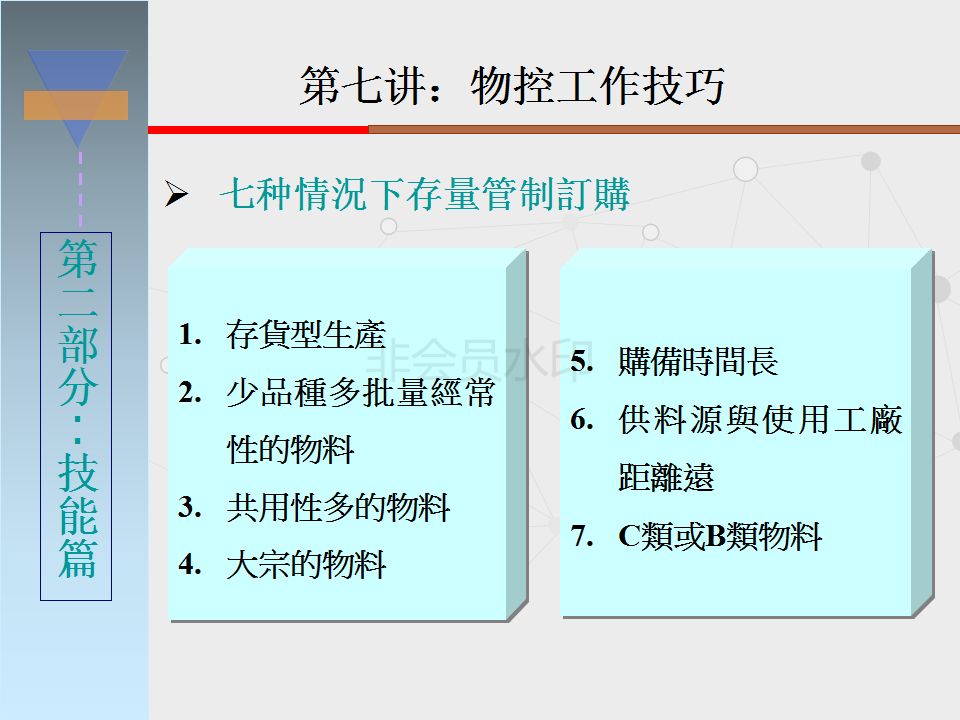 第二部分：技能篇

第七讲：物控工作技巧

➢ 七种情况下存量管制訂購

1. 存貨型生產
2. 少品種多批量經常性的物料
3. 共用性多的物料
4. 大宗的物料

非会员水印

5. 購備時間長
6. 供料源與使用工廠距離遠
7. C類或B類物料